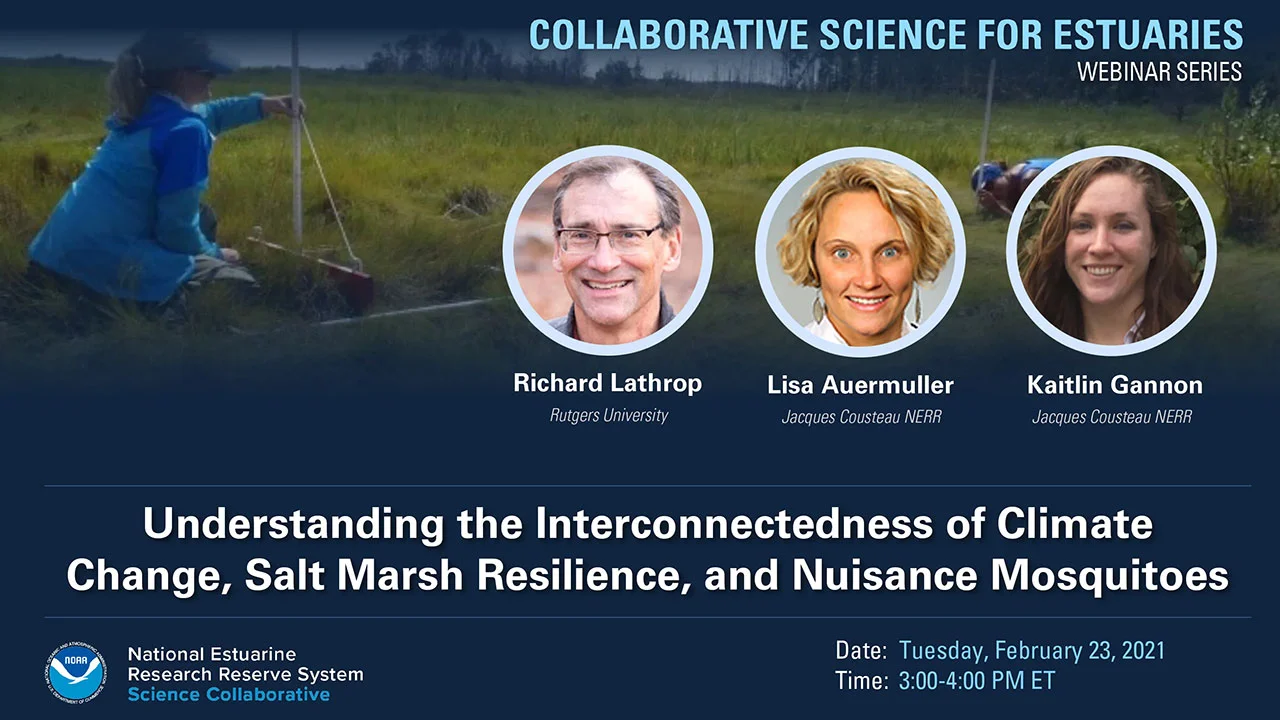 COLLABORATIVE SCIENCE FOR ESTUARIES
WEBINAR SERIES

Richard Lathrop
Rutgers University

Lisa Auermuller
Jacques Cousteau NERR

Kaitlin Gannon
Jacques Cousteau NERR

Understanding the Interconnectedness of Climate Change, Salt Marsh Resilience, and Nuisance Mosquitoes

NOAA

National Estuarine
Research Reserve System
Science Collaborative

Date: Tuesday, February 23, 2021
Time: 3:00-4:00 PM ET